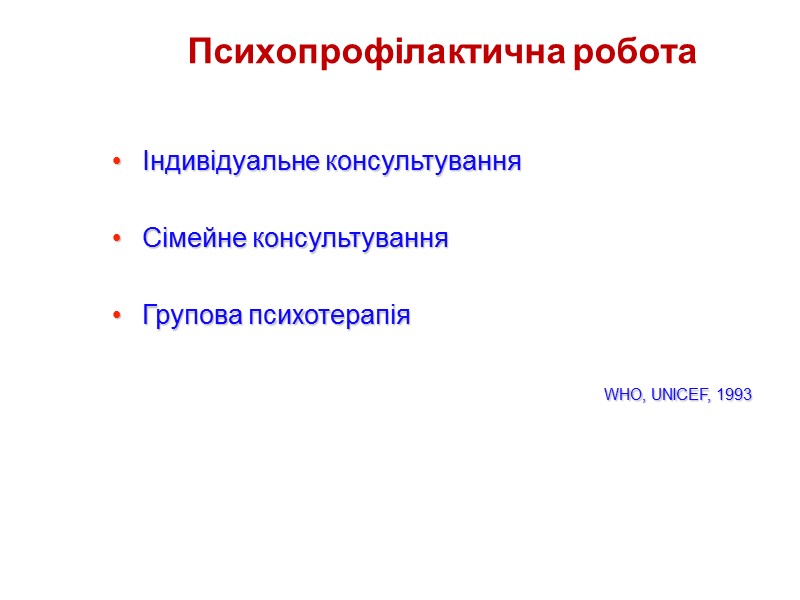 Психопрофілактична робота

• Індивідуальне консультування

• Сімейне консультування

• Групова психотерапія

WHO, UNICEF, 1993